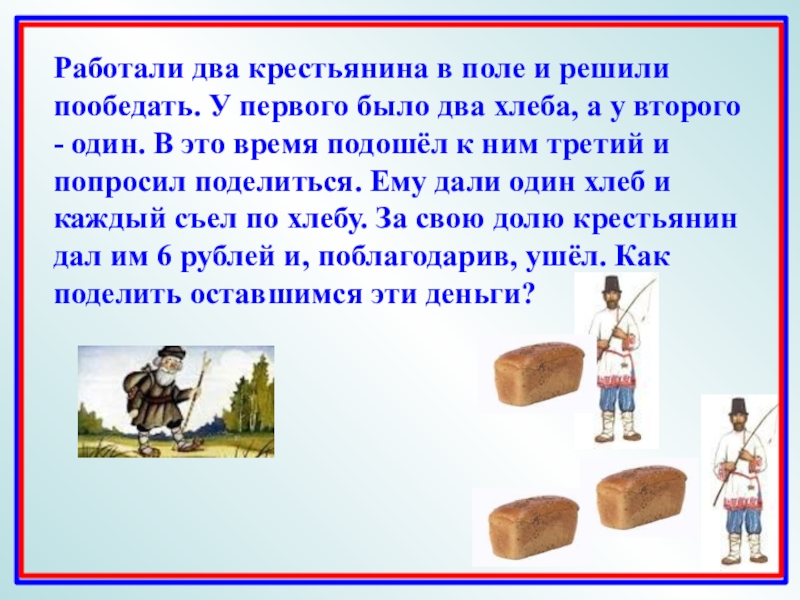 Работали два крестьянина в поле и решили пообедать. У первого было два хлеба, а у второго - один. В это время подошёл к ним третий и попросил поделиться. Ему дали один хлеб и каждый съел по хлебу. За свою долю крестьянин дал им 6 рублей и, поблагодарив, ушёл. Как поделить оставшимся эти деньги?